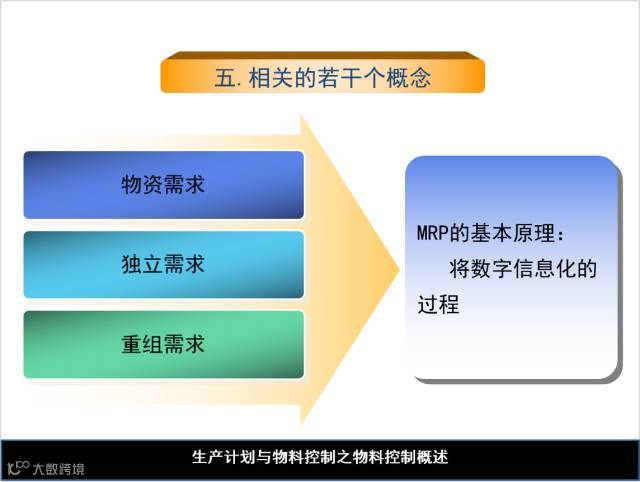 五. 相关的若干个概念

物资需求

独立需求

重组需求

MRP的基本原理：
将数字信息化的过程

生产计划与物料控制之物料控制概述

大数跨境